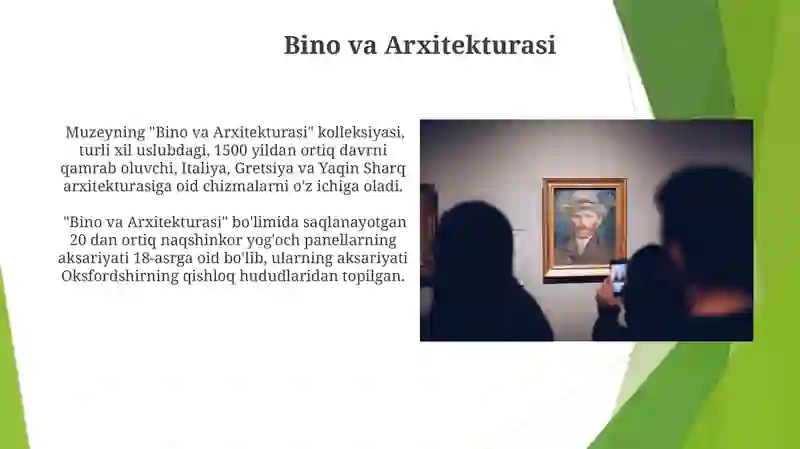 Bino va Arxitekturasi

Muzeyning "Bino va Arxitekturasi" kolleksiyasi, turli xil uslubdagi, 1500 yildan ortiq davrni qamrab oluvchi, Italiya, Gretsiya va Yaqin Sharq arxitekturasiga oid chizmalarni o'z ichiga oladi.

"Bino va Arxitekturasi" bo'limida saqlanayotgan 20 dan ortiq naqshinkor yog'och panellarning aksariyati 18-asrga oid bo'lib, ularning aksariyati Oksfordshirning qishloq hududlaridan topilgan.